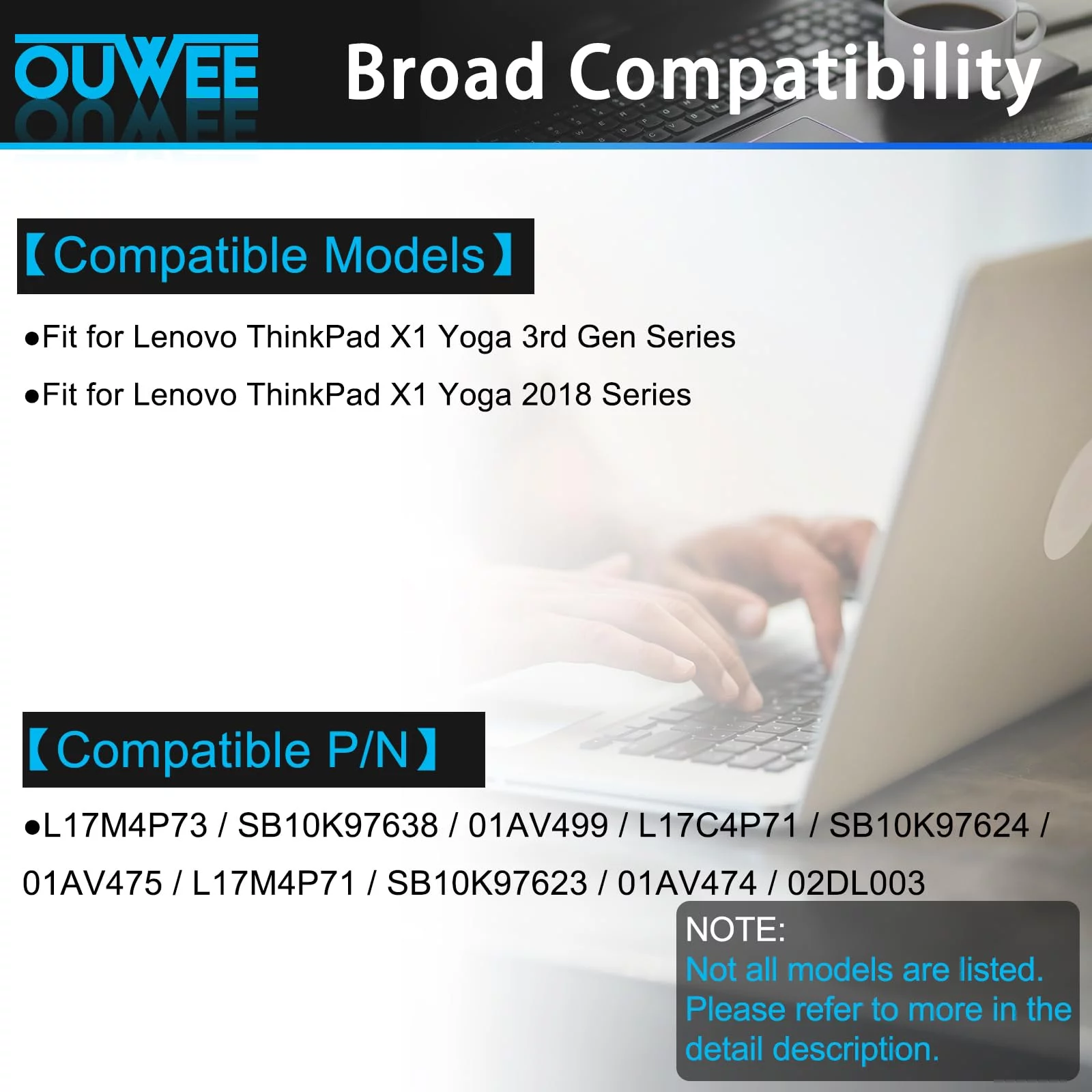 OUWEE

Broad Compatibility

【Compatible Models】

●Fit for Lenovo ThinkPad X1 Yoga 3rd Gen Series

●Fit for Lenovo ThinkPad X1 Yoga 2018 Series

【Compatible P/N】

●L17M4P73 / SB10K97638 / 01AV499 / L17C4P71 / SB10K97624 / 01AV475 / L17M4P71 / SB10K97623 / 01AV474 / 02DL003

NOTE:
Not all models are listed. Please refer to more in the detail description.